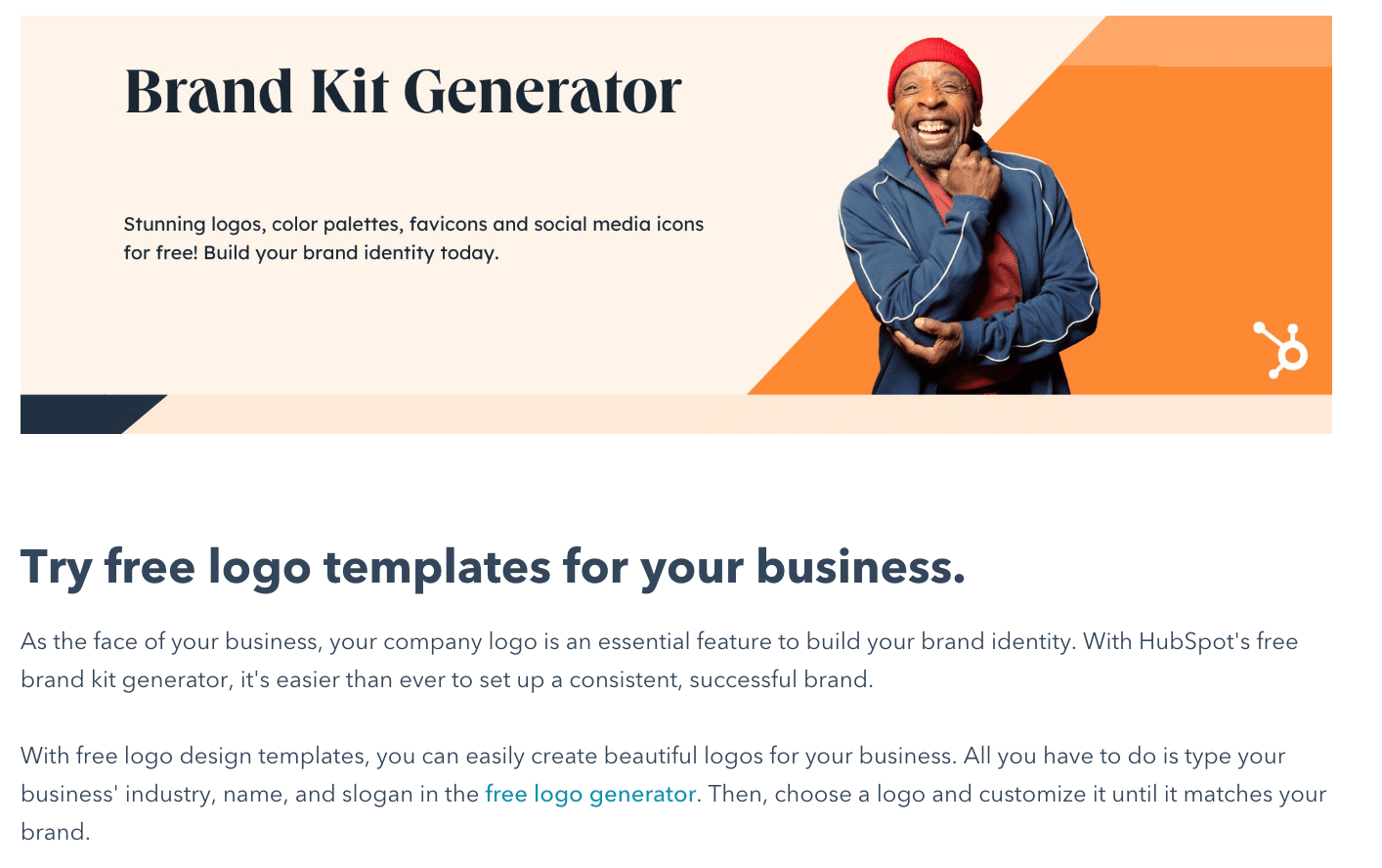 Brand Kit Generator

Stunning logos, color palettes, favicons and social media icons for free! Build your brand identity today.

Try free logo templates for your business.

As the face of your business, your company logo is an essential feature to build your brand identity. With HubSpot's free brand kit generator, it's easier than ever to set up a consistent, successful brand.

With free logo design templates, you can easily create beautiful logos for your business. All you have to do is type your business' industry, name, and slogan in the free logo generator. Then, choose a logo and customize it until it matches your brand.